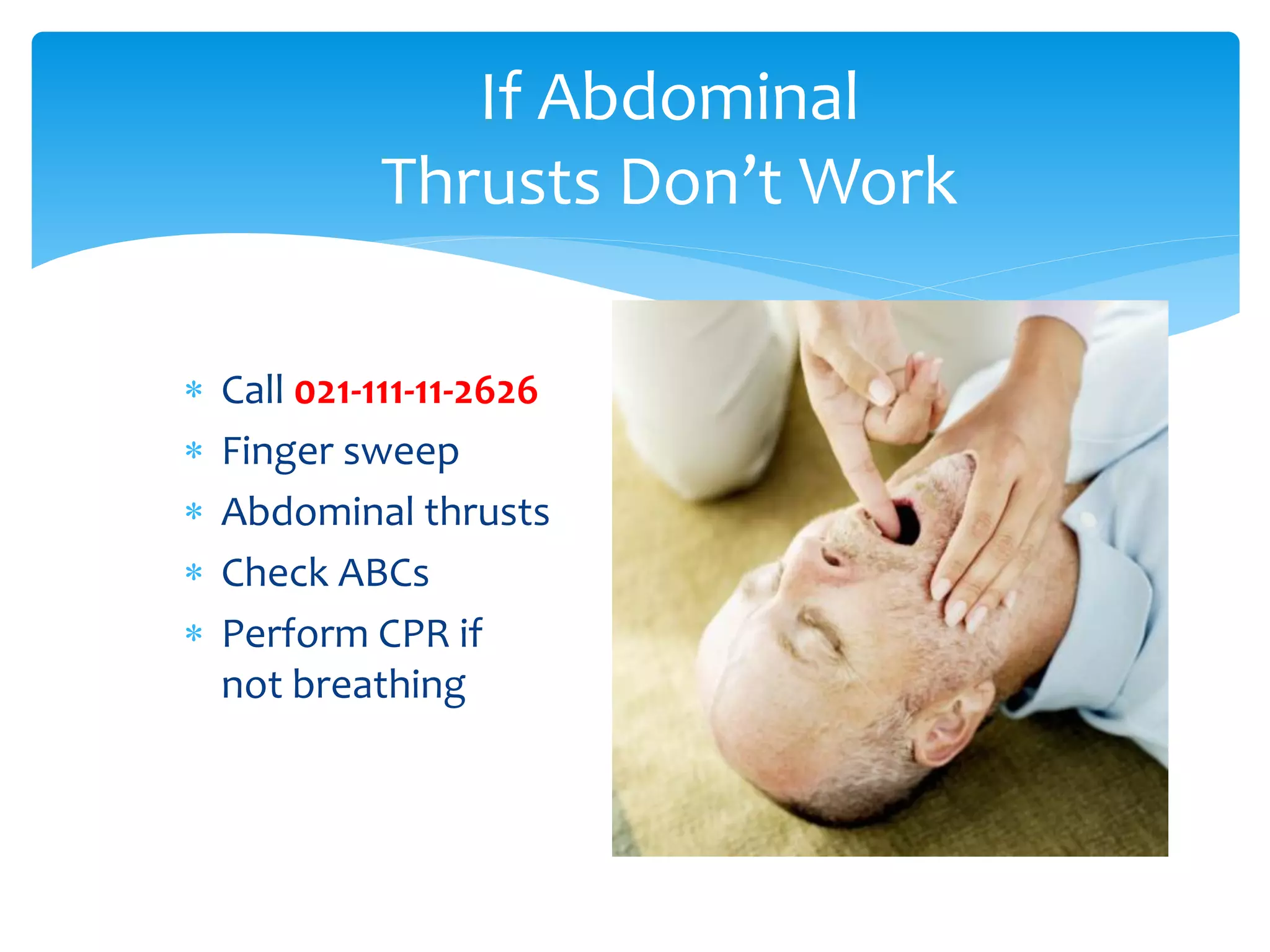 If Abdominal Thrusts Don’t Work

* Call 021-111-11-2626
* Finger sweep
* Abdominal thrusts
* Check ABCs
* Perform CPR if not breathing